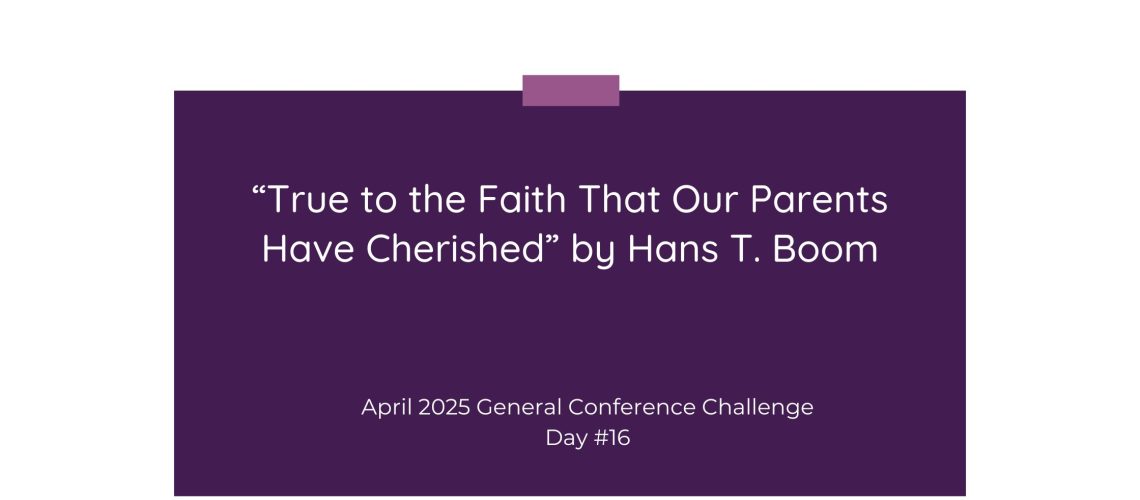 “True to the Faith That Our Parents Have Cherished” by Hans T. Boom

April 2025 General Conference Challenge
Day #16